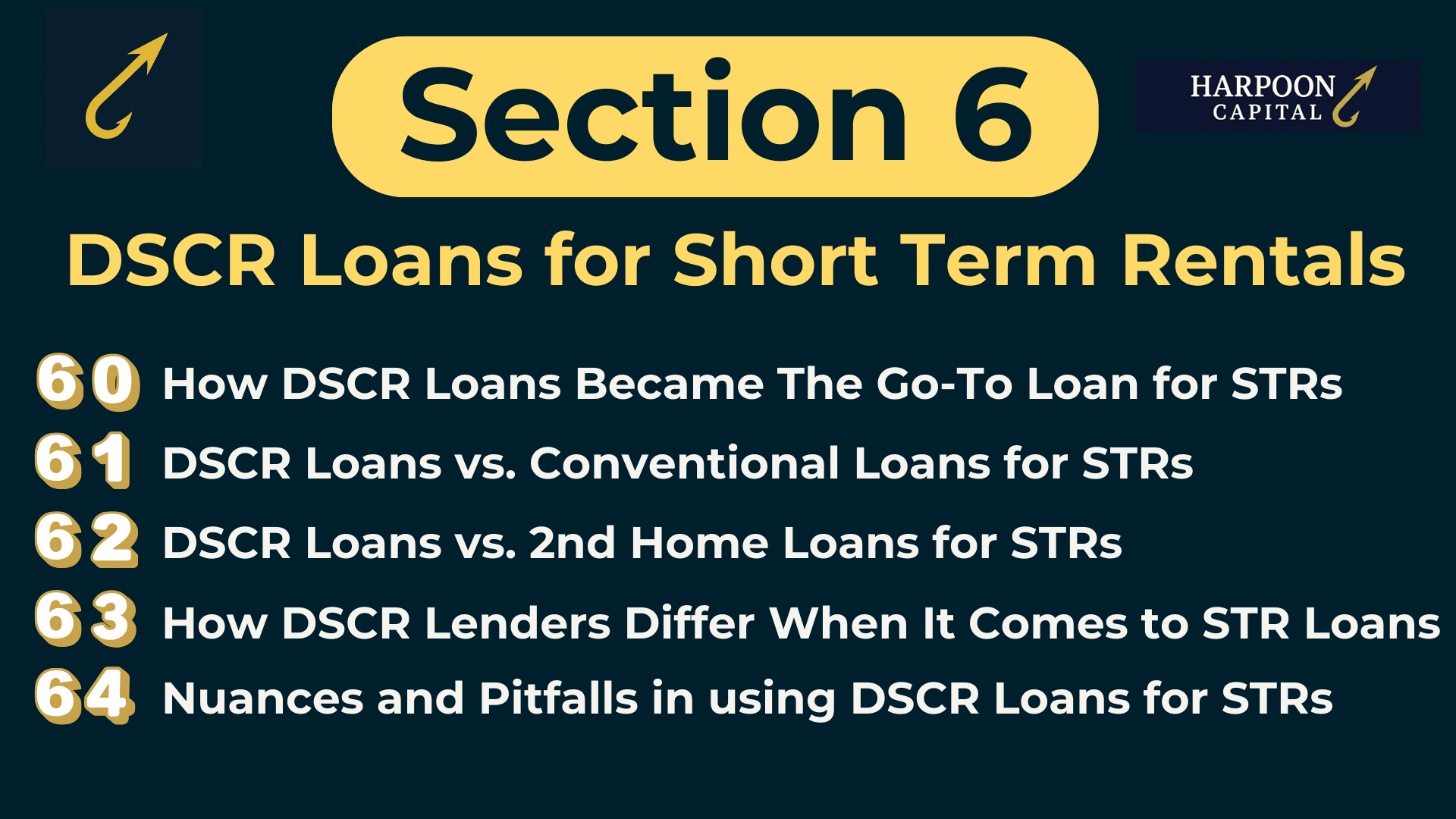 Section 6

HARPOON CAPITAL

DSCR Loans for Short Term Rentals

60 How DSCR Loans Became The Go-To Loan for STRs

61 DSCR Loans vs. Conventional Loans for STRs

62 DSCR Loans vs. 2nd Home Loans for STRs

63 How DSCR Lenders Differ When It Comes to STR Loans

64 Nuances and Pitfalls in using DSCR Loans for STRs